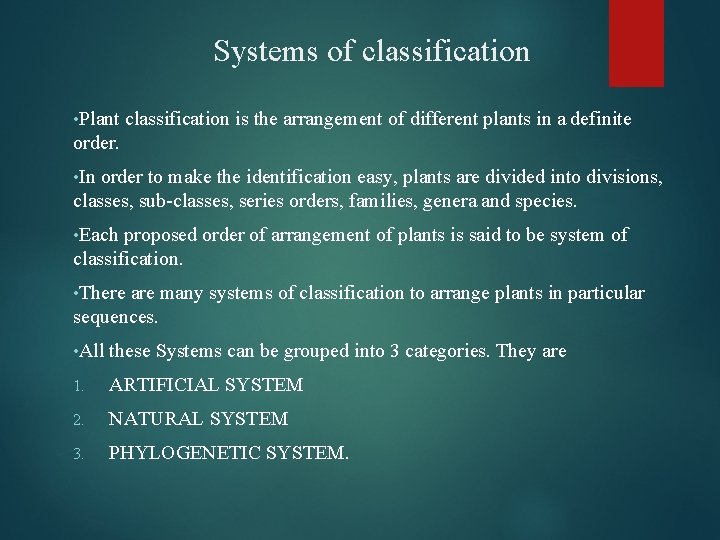 Systems of classification

•Plant classification is the arrangement of different plants in a definite order.

•In order to make the identification easy, plants are divided into divisions, classes, sub-classes, series orders, families, genera and species.

•Each proposed order of arrangement of plants is said to be system of classification.

•There are many systems of classification to arrange plants in particular sequences.

•All these Systems can be grouped into 3 categories. They are

1. ARTIFICIAL SYSTEM
2. NATURAL SYSTEM
3. PHYLOGENETIC SYSTEM.